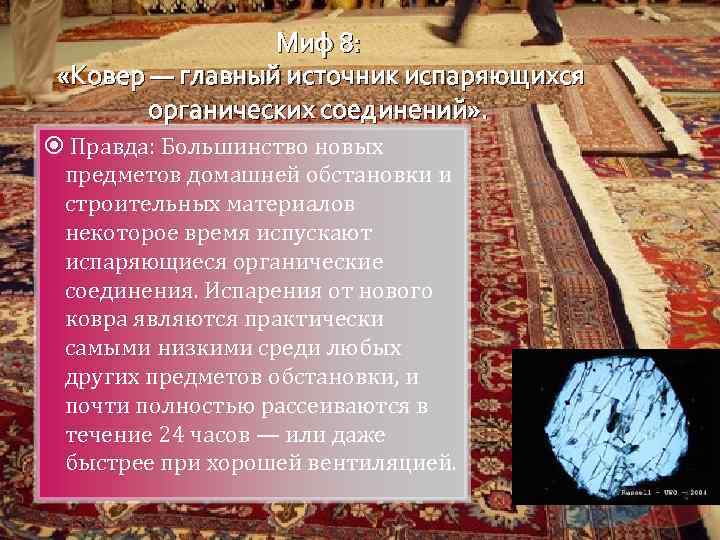 Миф 8:
«Ковер — главный источник испаряющихся органических соединений».

Правда: Большинство новых предметов домашней обстановки и строительных материалов некоторое время испускают испаряющиеся органические соединения. Испарения от нового ковра являются практически самыми низкими среди любых других предметов обстановки, и почти полностью рассеиваются в течение 24 часов — или даже быстрее при хорошей вентиляцией.

Russell - UNO - 2004